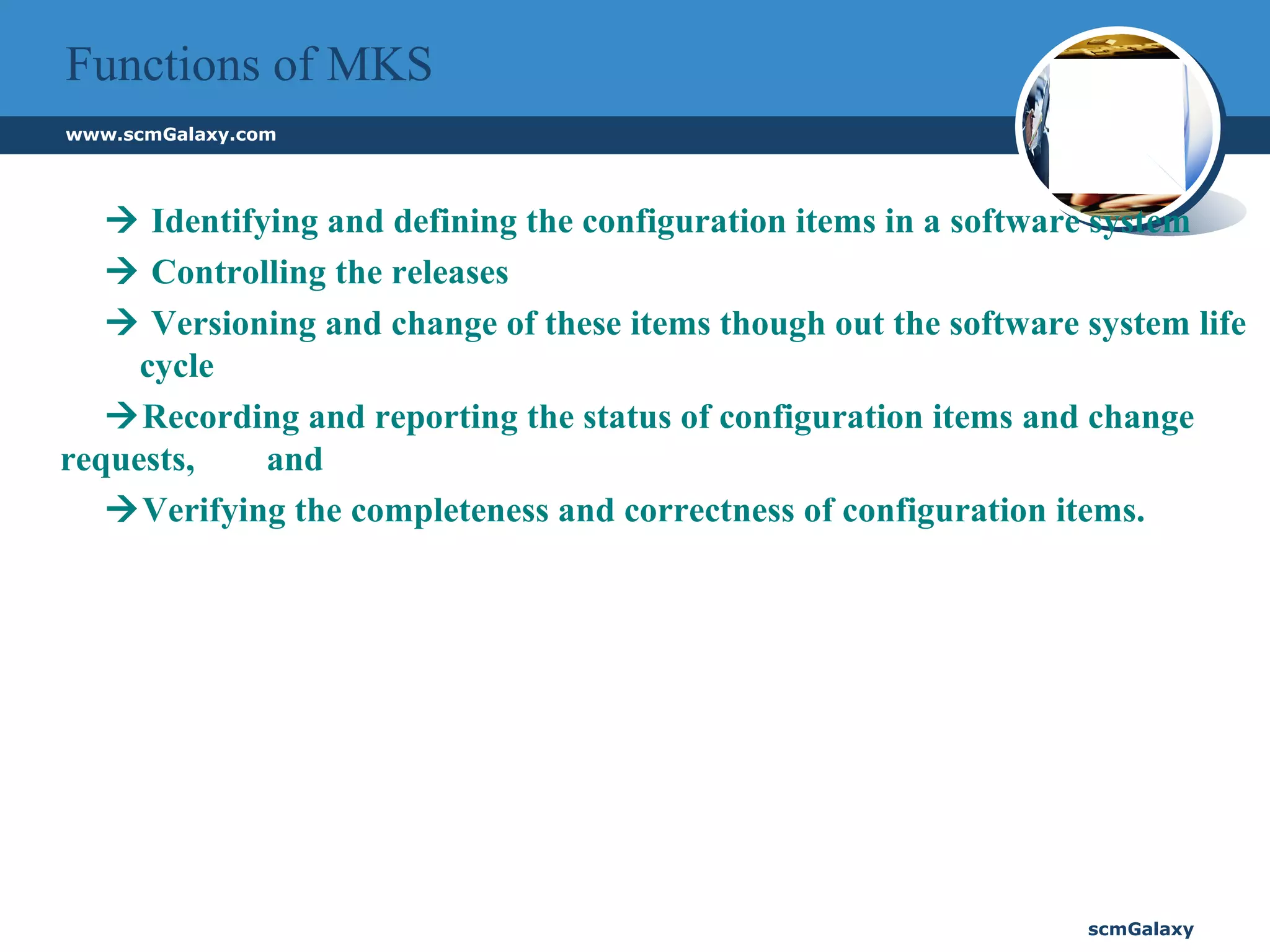 Functions of MKS

www.scmGalaxy.com

→ Identifying and defining the configuration items in a software system

→ Controlling the releases

→ Versioning and change of these items though out the software system life cycle

→Recording and reporting the status of configuration items and change requests, and

→Verifying the completeness and correctness of configuration items.

scmGalaxy